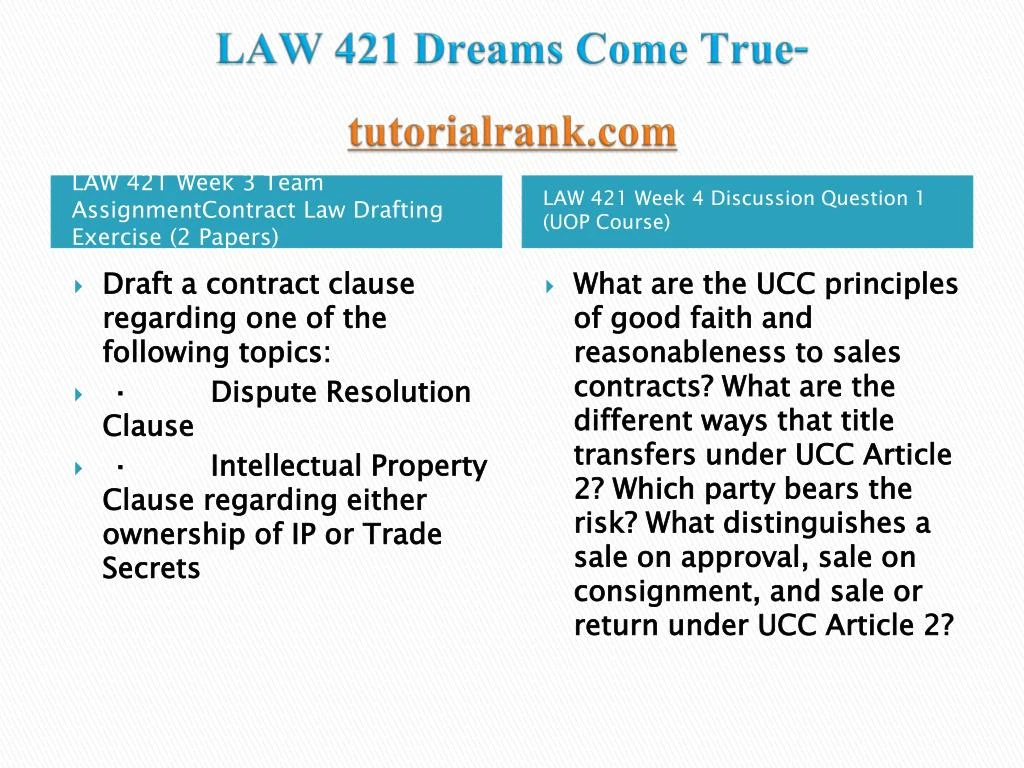 LAW 421 Dreams Come True-

tutorialrank.com

LAW 421 Week 3 Team AssignmentContract Law Drafting Exercise (2 Papers)

Draft a contract clause regarding one of the following topics:

· Dispute Resolution Clause

· Intellectual Property Clause regarding either ownership of IP or Trade Secrets

LAW 421 Week 4 Discussion Question 1 (UOP Course)

What are the UCC principles of good faith and reasonableness to sales contracts? What are the different ways that title transfers under UCC Article 2? Which party bears the risk? What distinguishes a sale on approval, sale on consignment, and sale or return under UCC Article 2?